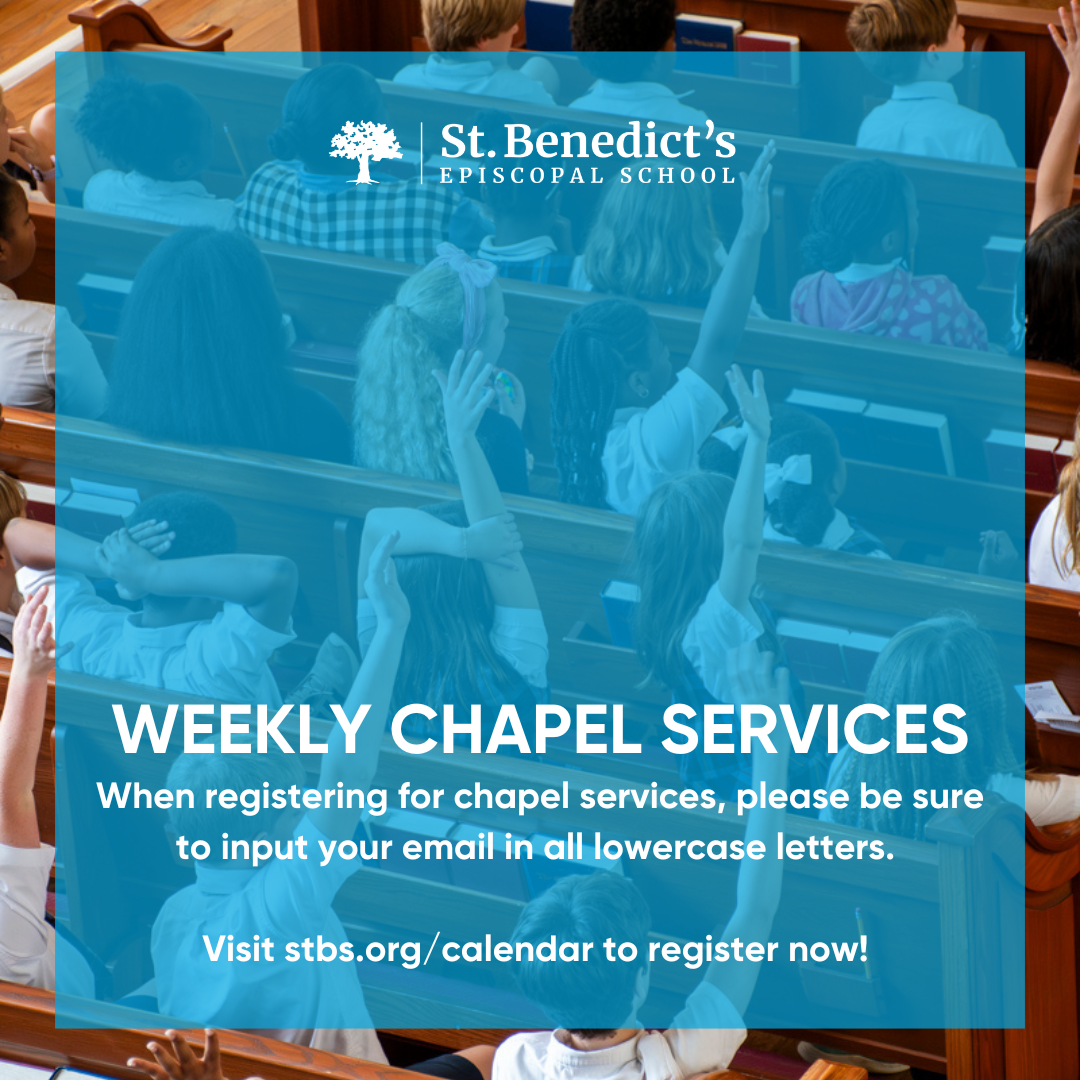 St. Benedict's
EPISCOPAL SCHOOL

WEEKLY CHAPEL SERVICES

When registering for chapel services, please be sure to input your email in all lowercase letters.

Visit stbs.org/calendar to register now!